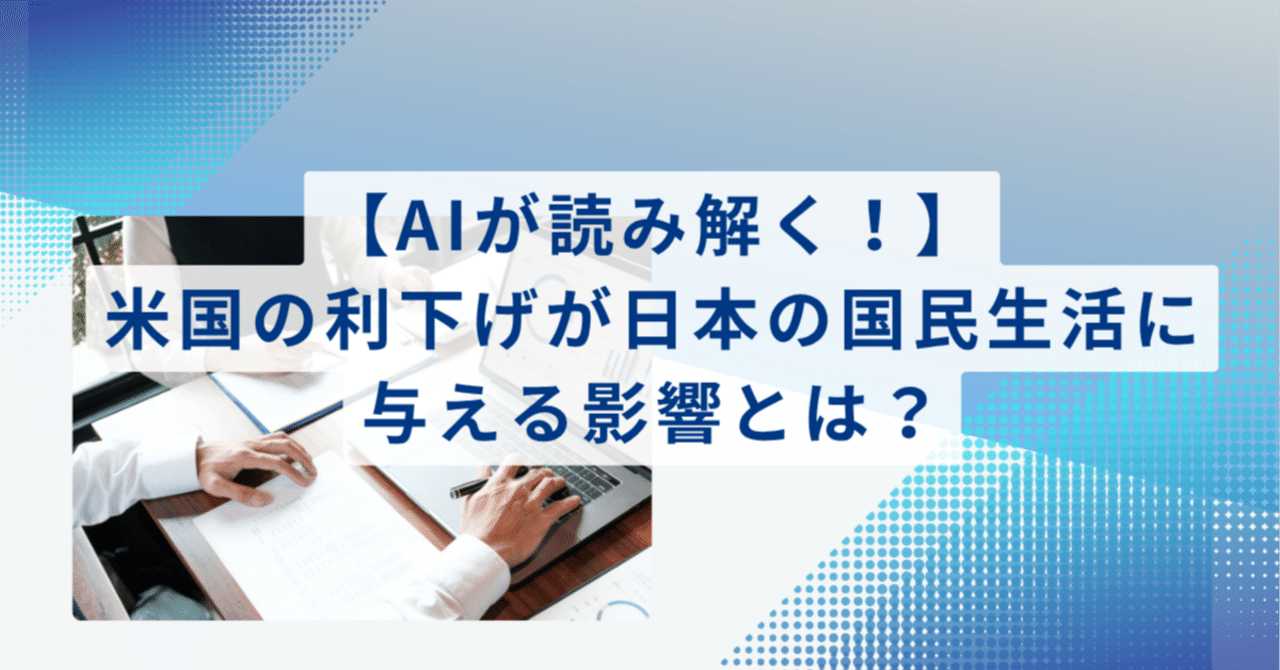 【AIが読み解く！】
米国の利下げが日本の国民生活に与える影響とは？